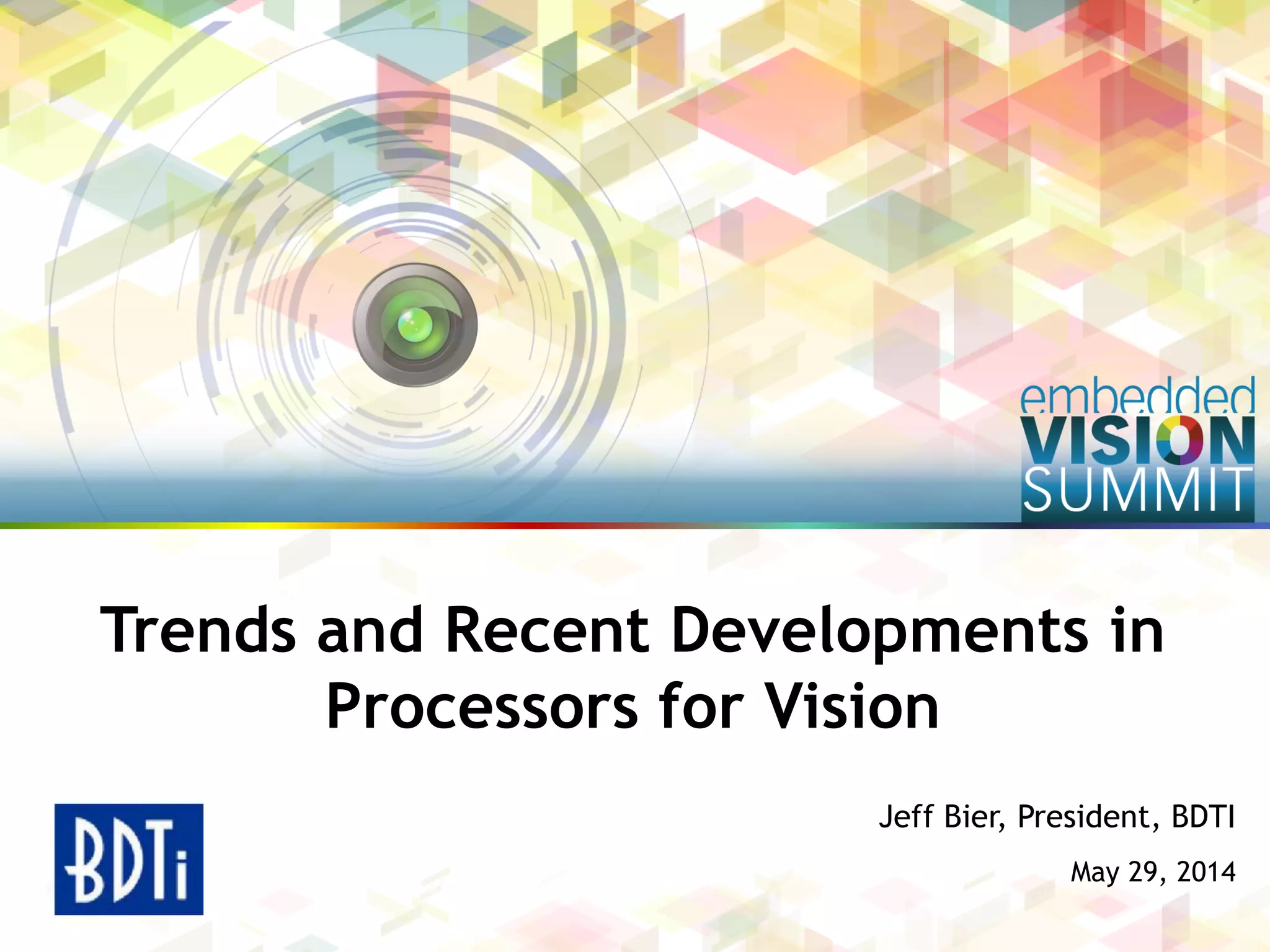 embedded VISION SUMMIT

Trends and Recent Developments in Processors for Vision

BDTi

Jeff Bier, President, BDTI

May 29, 2014